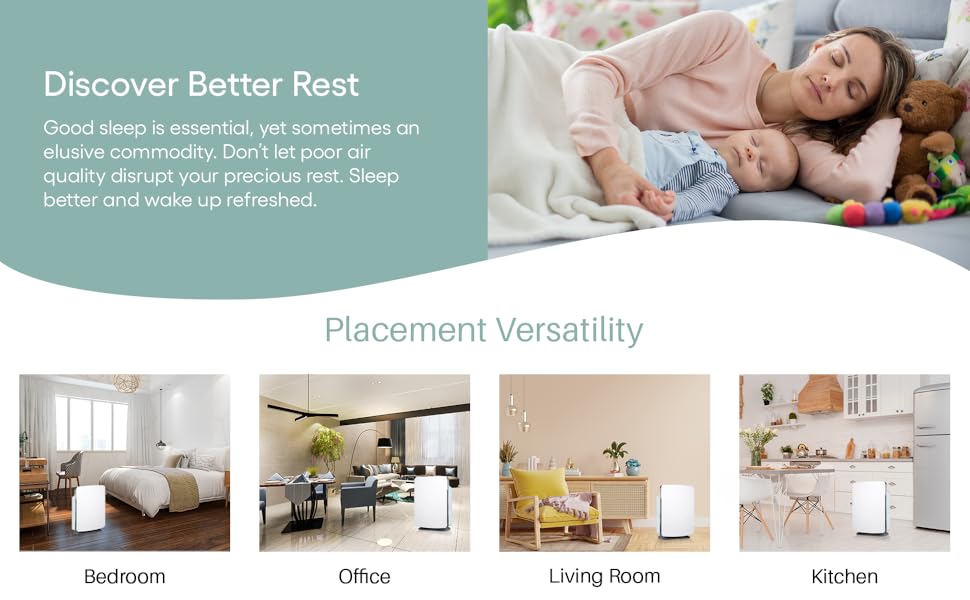 Discover Better Rest

Good sleep is essential, yet sometimes an elusive commodity. Don't let poor air quality disrupt your precious rest. Sleep better and wake up refreshed.

Placement Versatility

Bedroom

Office

Living Room

Kitchen